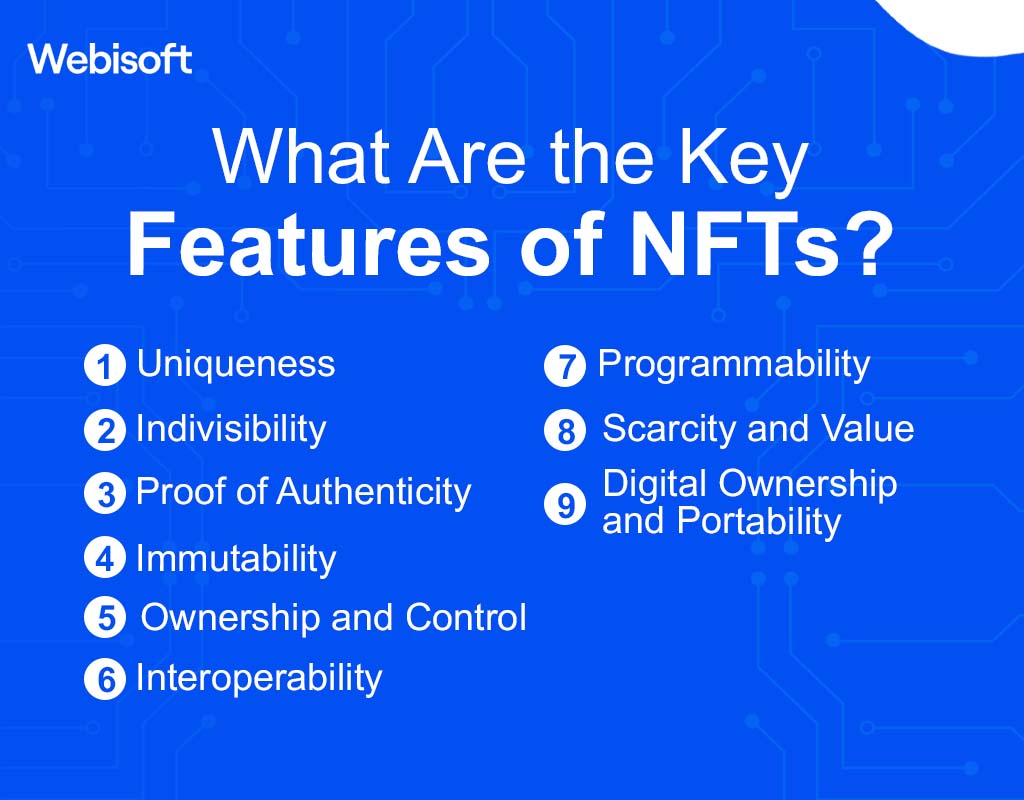 Webisoft

What Are the Key
Features of NFTs?

1 Uniqueness
2 Indivisibility
3 Proof of Authenticity
4 Immutability
5 Ownership and Control
6 Interoperability

7 Programmability
8 Scarcity and Value
9 Digital Ownership and Portability